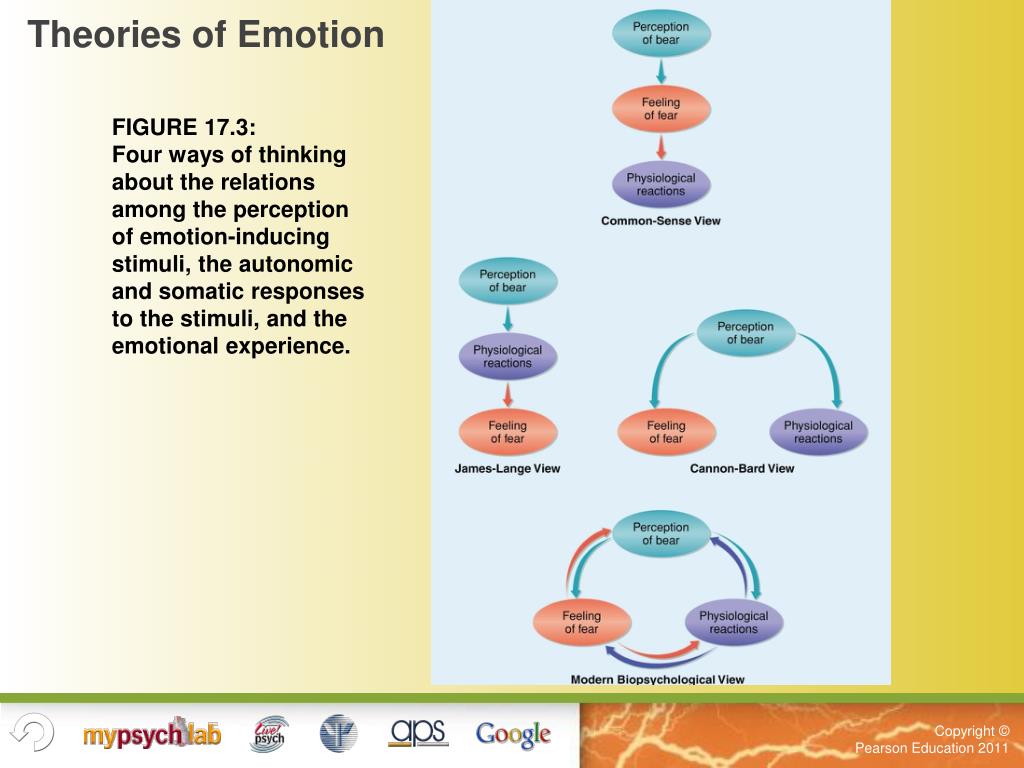 Theories of Emotion

FIGURE 17.3:
Four ways of thinking about the relations among the perception of emotion-inducing stimuli, the autonomic and somatic responses to the stimuli, and the emotional experience.

Perception of bear

Feeling of fear

Physiological reactions

Common-Sense View

Perception of bear

Physiological reactions

Feeling of fear

James-Lange View

Perception of bear

Feeling of fear

Physiological reactions

Cannon-Bard View

Perception of bear

Feeling of fear

Physiological reactions

Modern Biopsychological View

mypsychlab

Live! psych

aps

Google

Copyright © Pearson Education 2011